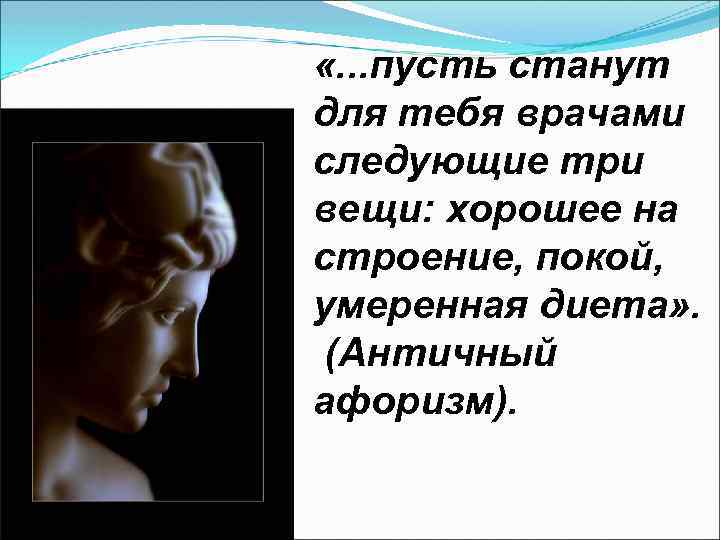 «...пусть станут для тебя врачами следующие три вещи: хорошее на строение, покой, умеренная диета». (Античный афоризм).